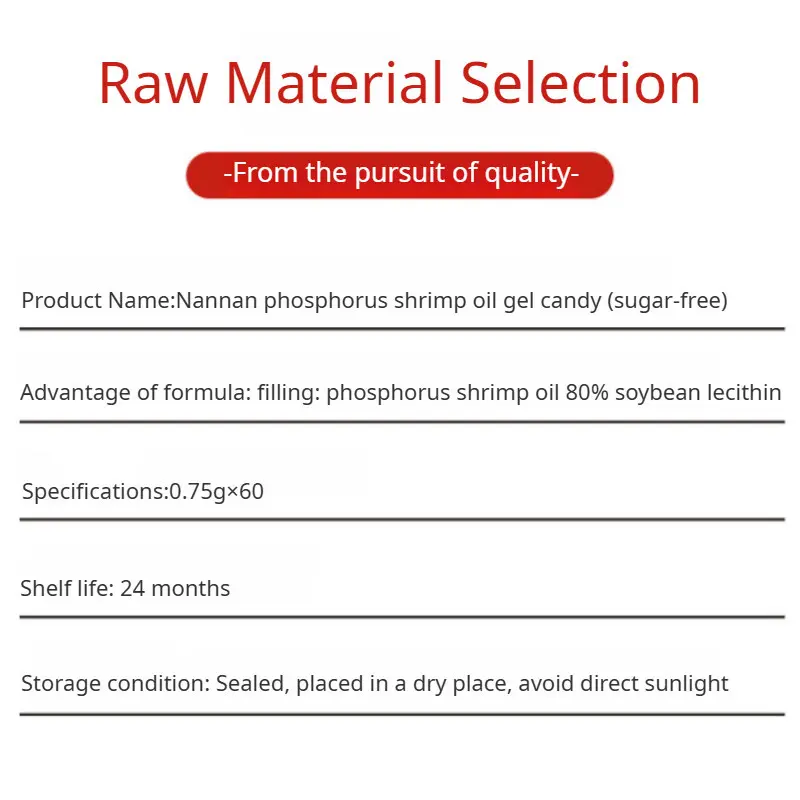 Raw Material Selection

-From the pursuit of quality-

Product Name:Nannan phosphorus shrimp oil gel candy (sugar-free)

Advantage of formula: filling: phosphorus shrimp oil 80% soybean lecithin

Specifications:0.75g×60

Shelf life: 24 months

Storage condition: Sealed, placed in a dry place, avoid direct sunlight